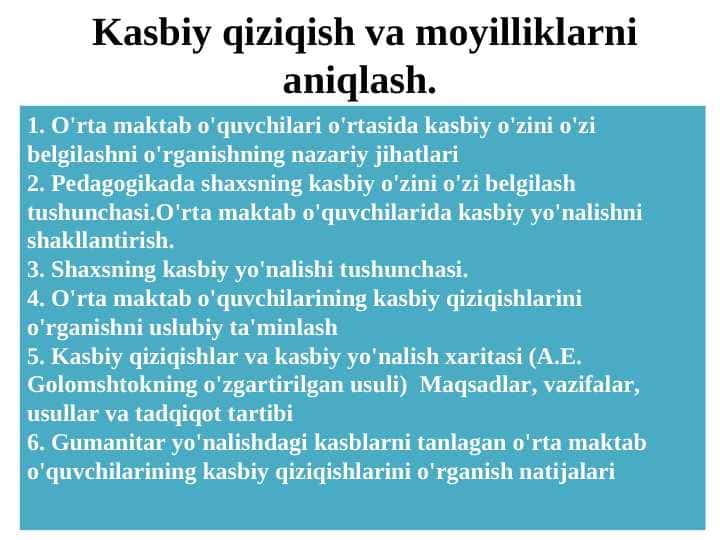 Kasbiy qiziqish va moyilliklarni aniqlash.

1. O'rta maktab o'quvchilari o'rtasida kasbiy o'zini o'zi belgilashni o'rganishning nazariy jihatlari
2. Pedagogikada shaxsning kasbiy o'zini o'zi belgilash tushunchasi.O'rta maktab o'quvchilarida kasbiy yo'nalishni shakllantirish.
3. Shaxsning kasbiy yo'nalishi tushunchasi.
4. O'rta maktab o'quvchilarining kasbiy qiziqishlarini o'rganishni uslubiy ta'minlash
5. Kasbiy qiziqishlar va kasbiy yo'nalish xaritasi (A.E. Golomshtokning o'zgartirilgan usuli) Maqsadlar, vazifalar, usullar va tadqiqot tartibi
6. Gumanitar yo'nalishdagi kasblarni tanlagan o'rta maktab o'quvchilarining kasbiy qiziqishlarini o'rganish natijalari